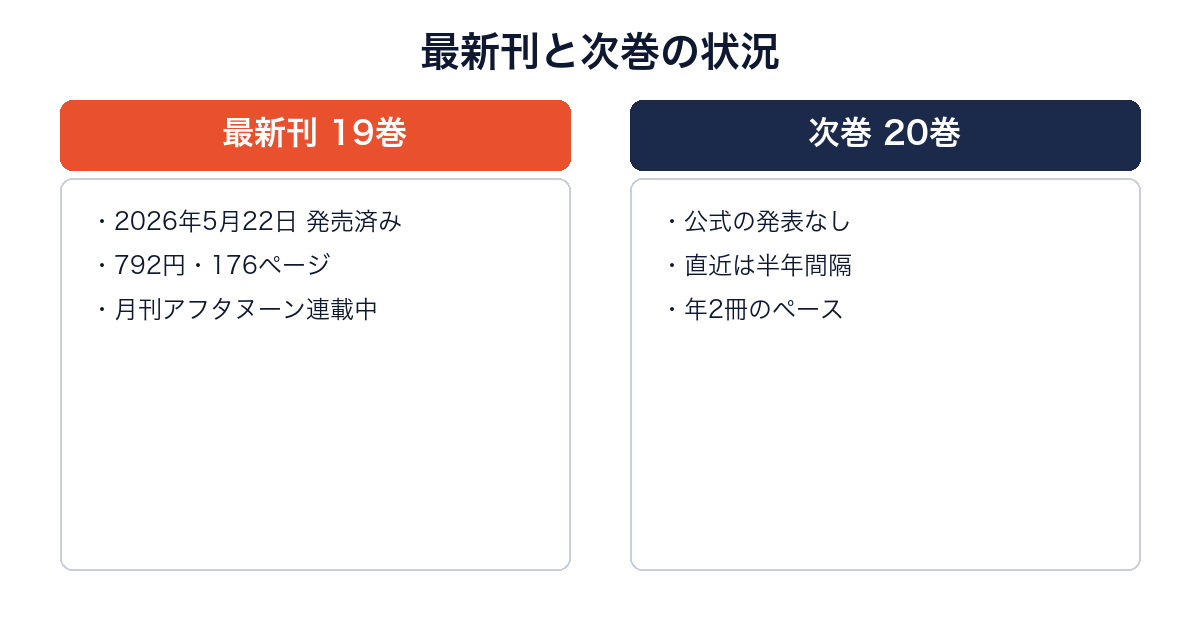 最新刊と次巻の状況

最新刊 19巻

・2026年5月22日 発売済み
・792円・176ページ
・月刊アフタヌーン連載中

次巻 20巻

・公式の発表なし
・直近は半年間隔
・年2冊のペース